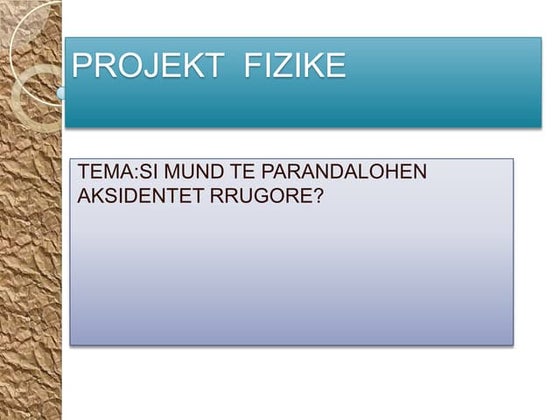 PROJEKT FIZIKE

TEMA:SI MUND TE PARANDALOHEN AKSIDENTET RRUGORE?